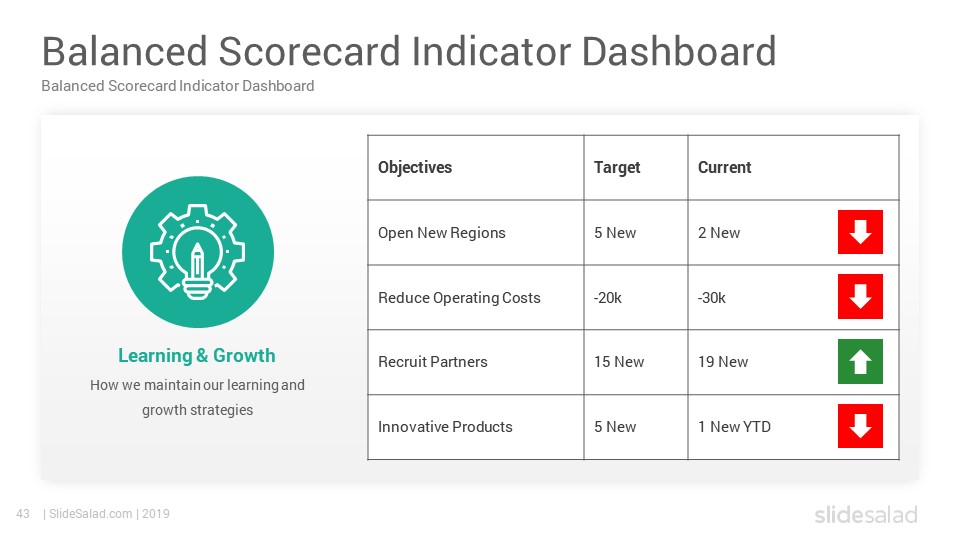 Balanced Scorecard Indicator Dashboard

Balanced Scorecard Indicator Dashboard

Learning & Growth

How we maintain our learning and growth strategies

| Objectives | Target | Current |
|---|---|---|
| Open New Regions | 5 New | 2 New |
| Reduce Operating Costs | -20k | -30k |
| Recruit Partners | 15 New | 19 New |
| Innovative Products | 5 New | 1 New YTD |

43 | SlideSalad.com | 2019

slidesalad